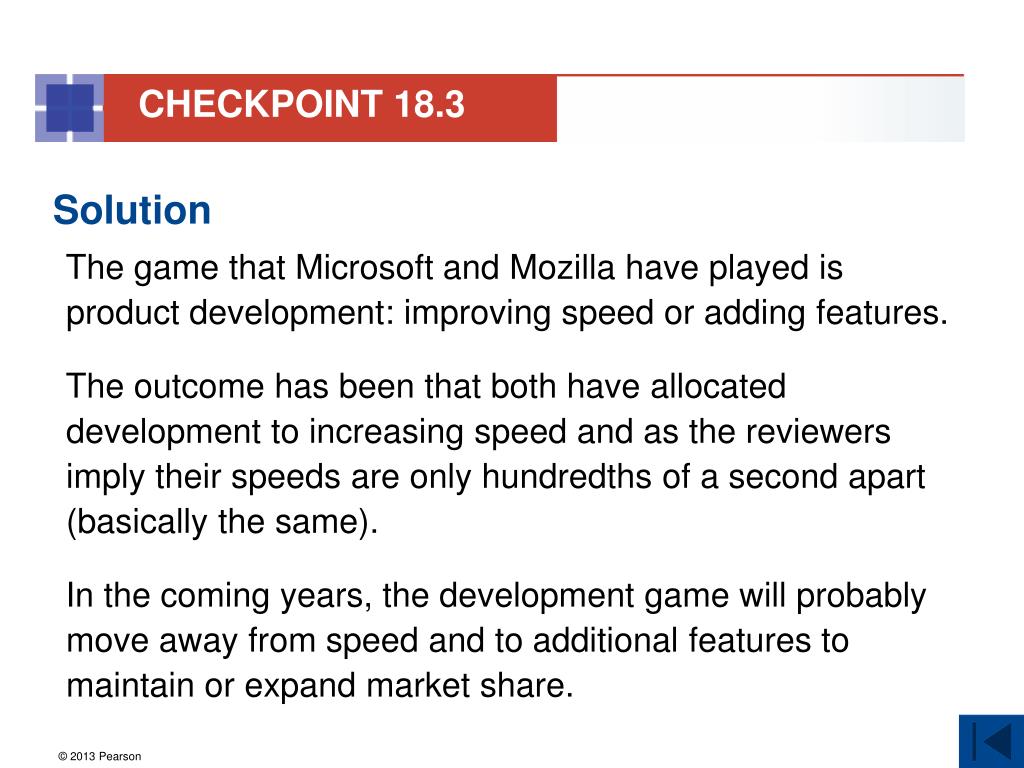 CHECKPOINT 18.3

Solution

The game that Microsoft and Mozilla have played is product development: improving speed or adding features.

The outcome has been that both have allocated development to increasing speed and as the reviewers imply their speeds are only hundredths of a second apart (basically the same).

In the coming years, the development game will probably move away from speed and to additional features to maintain or expand market share.

© 2013 Pearson